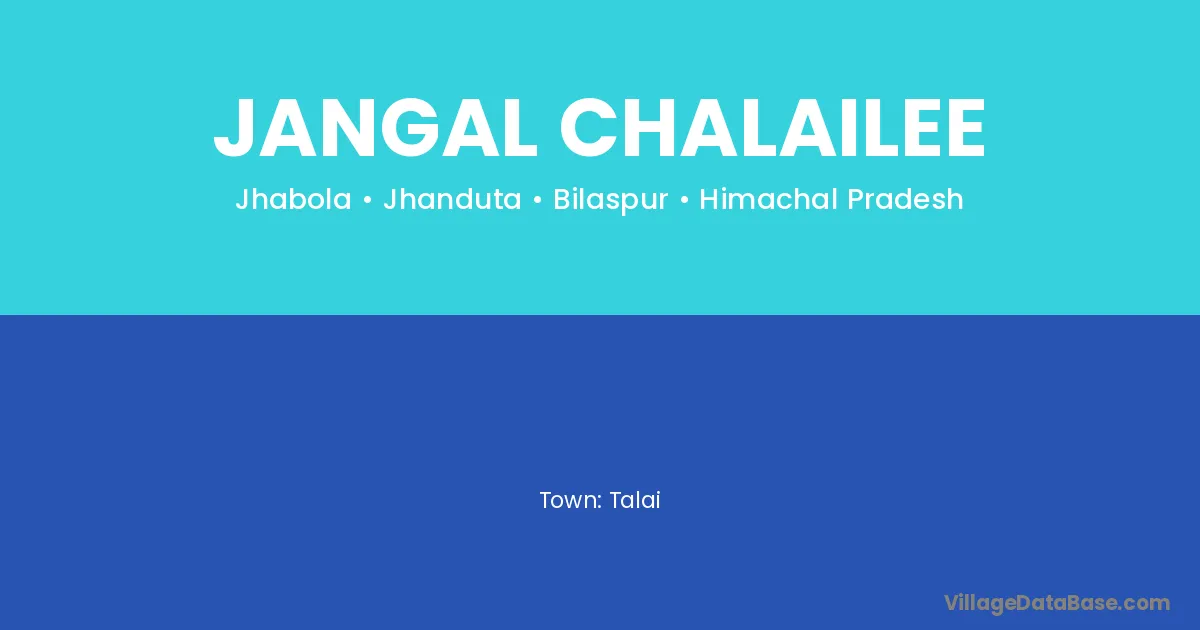 JANGAL CHALAILEE

Jhabola • Jhanduta • Bilaspur • Himachal Pradesh

Town: Talai

VillageDataBase.com